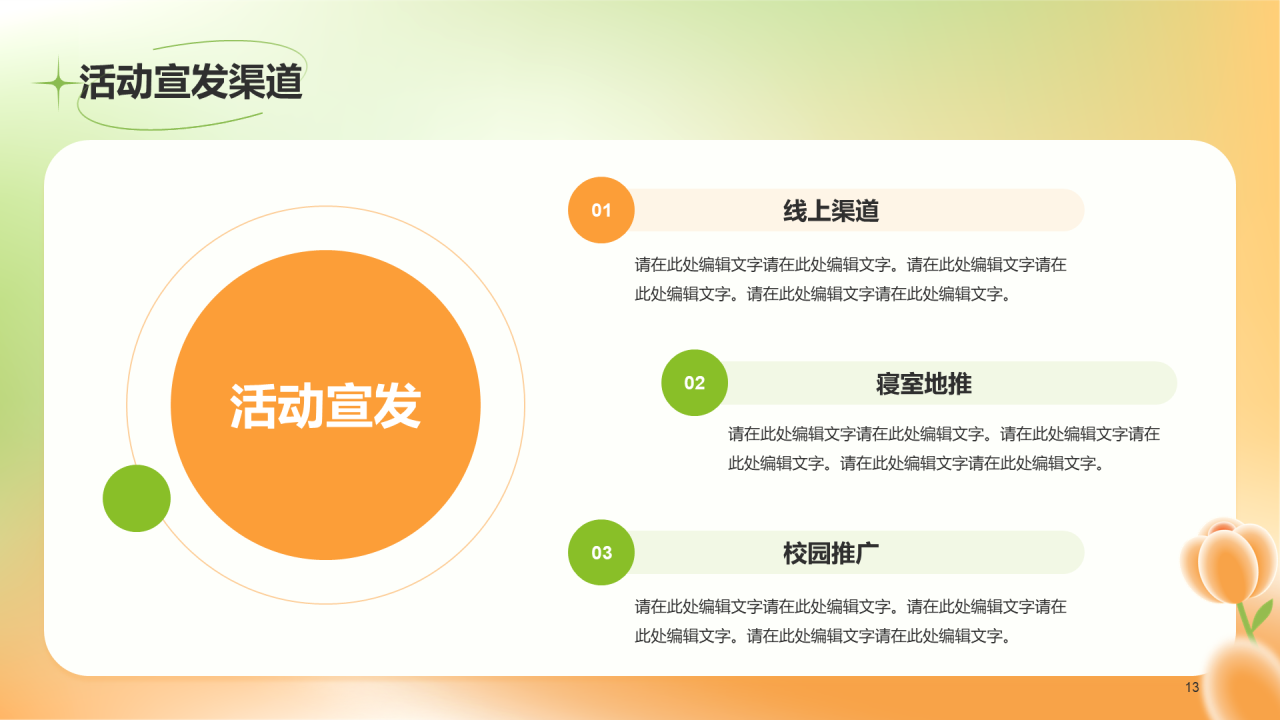 活动宣发渠道

活动宣发

01

线上渠道

请在此处编辑文字请在此处编辑文字。请在此处编辑文字请在此处编辑文字。请在此处编辑文字请在此处编辑文字。

02

寝室地推

请在此处编辑文字请在此处编辑文字。请在此处编辑文字请在此处编辑文字。请在此处编辑文字请在此处编辑文字。

03

校园推广

请在此处编辑文字请在此处编辑文字。请在此处编辑文字请在此处编辑文字。请在此处编辑文字请在此处编辑文字。

13